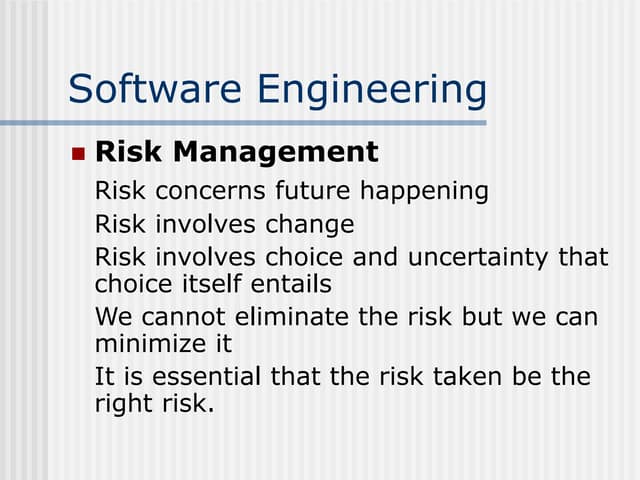 Software Engineering

Risk Management

Risk concerns future happening

Risk involves change

Risk involves choice and uncertainty that choice itself entails

We cannot eliminate the risk but we can minimize it

It is essential that the risk taken be the right risk.